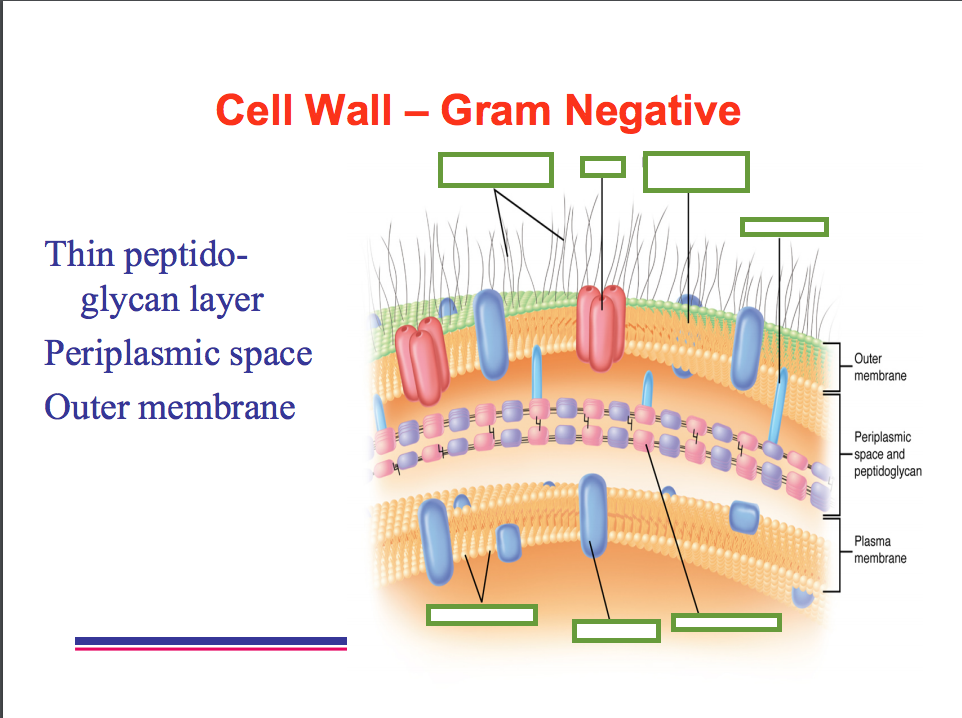 Cell Wall – Gram Negative

Thin peptidoglycan layer

Periplasmic space

Outer membrane

Outer membrane

Periplasmic space and peptidoglycan

Plasma membrane